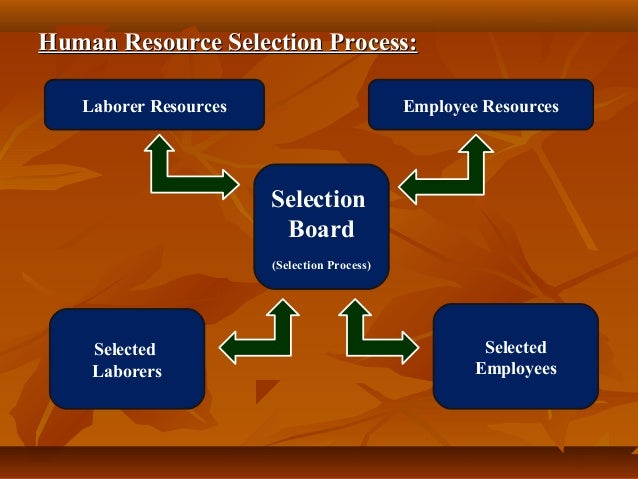 Human Resource Selection Process:

Laborer Resources

Employee Resources

Selection Board

(Selection Process)

Selected Laborers

Selected Employees